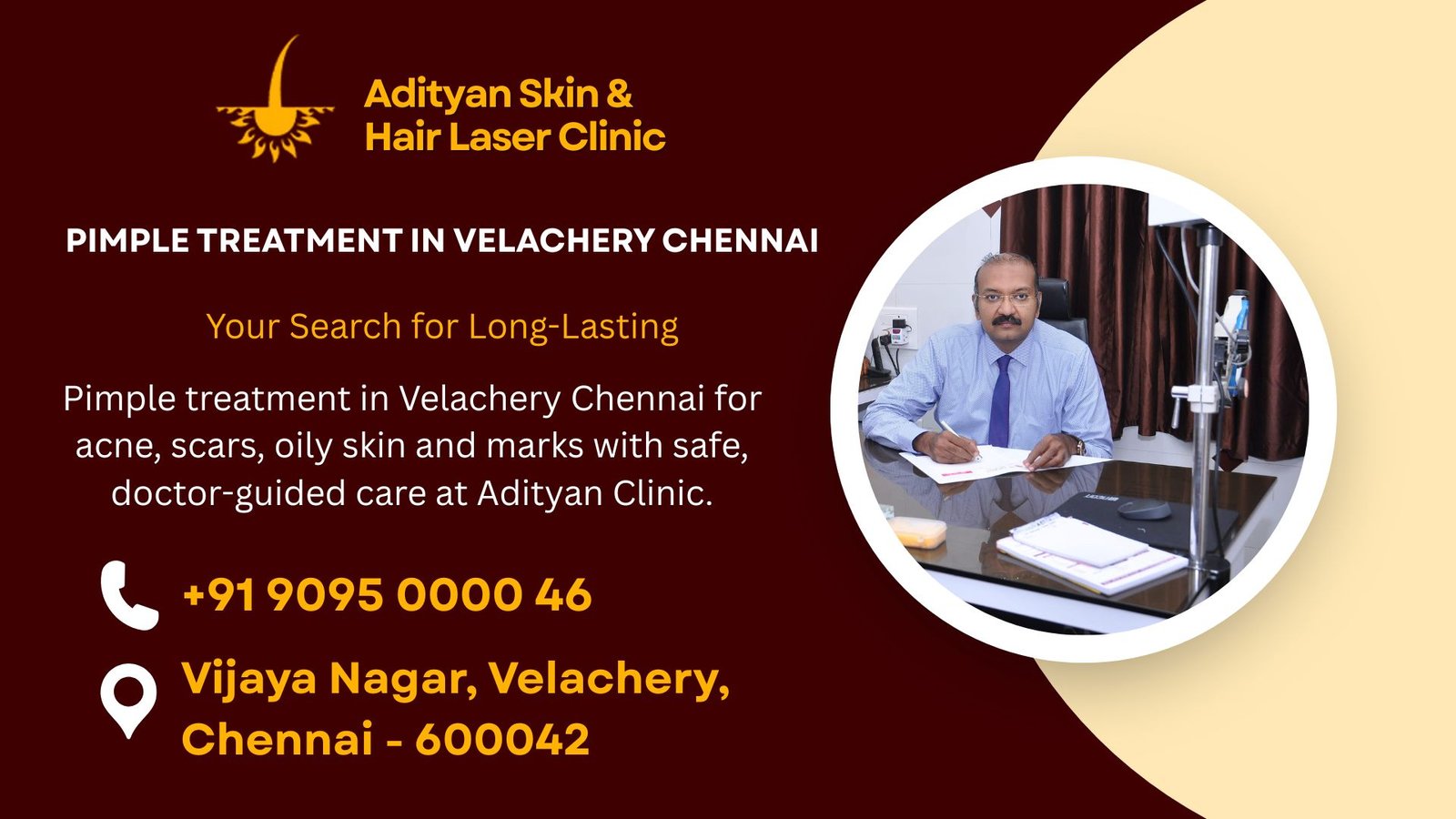 Adityan Skin & Hair Laser Clinic

PIMPLE TREATMENT IN VELACHERY CHENNAI

Your Search for Long-Lasting

Pimple treatment in Velachery Chennai for acne, scars, oily skin and marks with safe, doctor-guided care at Adityan Clinic.

+91 9095 0000 46

Vijaya Nagar, Velachery, Chennai - 600042